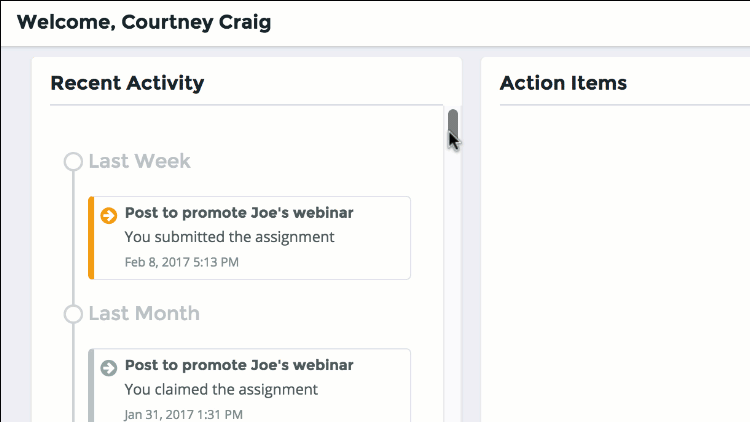 Welcome, Courtney Craig

Recent Activity

Last Week

Post to promote Joe's webinar
You submitted the assignment
Feb 8, 2017 5:13 PM

Last Month

Post to promote Joe's webinar
You claimed the assignment
Jan 31, 2017 1:31 PM

Action Items